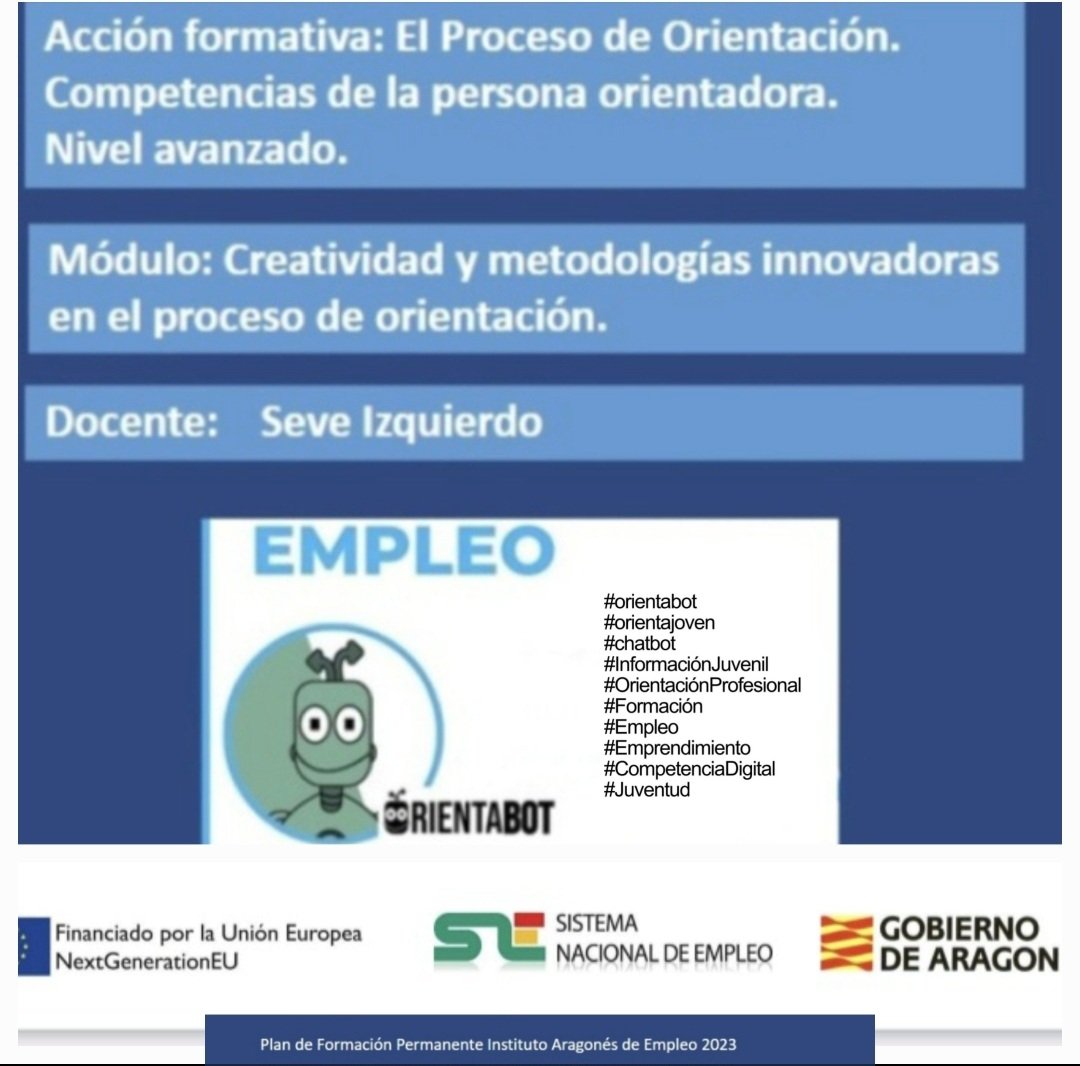 Acción formativa: El Proceso de Orientación. Competencias de la persona orientadora. Nivel avanzado.

Módulo: Creatividad y metodologías innovadoras en el proceso de orientación.

Docente: Seve Izquierdo

EMPLEO

ORIENTABOT

#orientabot
#orientajoven
#chatbot
#InformaciónJuvenil
#OrientaciónProfesional
#Formación
#Empleo
#Emprendimiento
#CompetenciaDigital
#Juventud

Financiado por la Unión Europea
NextGenerationEU

SISTEMA NACIONAL DE EMPLEO

GOBIERNO DE ARAGON

Plan de Formación Permanente Instituto Aragonés de Empleo 2023